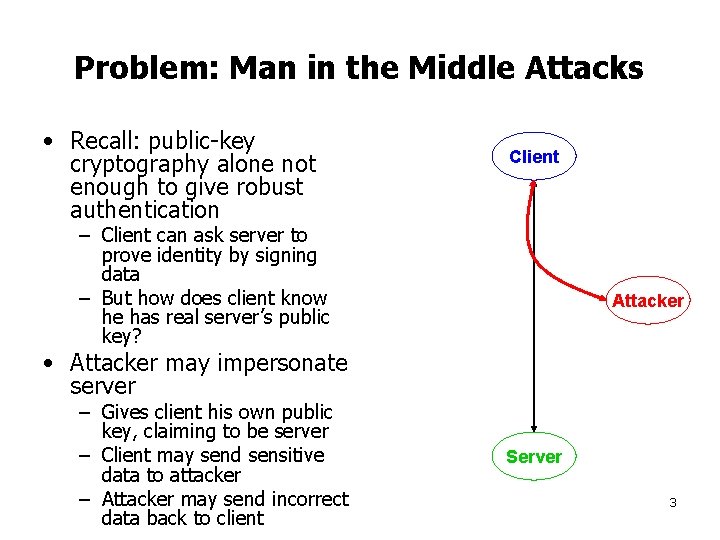 Problem: Man in the Middle Attacks

• Recall: public-key cryptography alone not enough to give robust authentication
– Client can ask server to prove identity by signing data
– But how does client know he has real server's public key?
• Attacker may impersonate server
– Gives client his own public key, claiming to be server
– Client may send sensitive data to attacker
– Attacker may send incorrect data back to client

Client

Attacker

Server

3